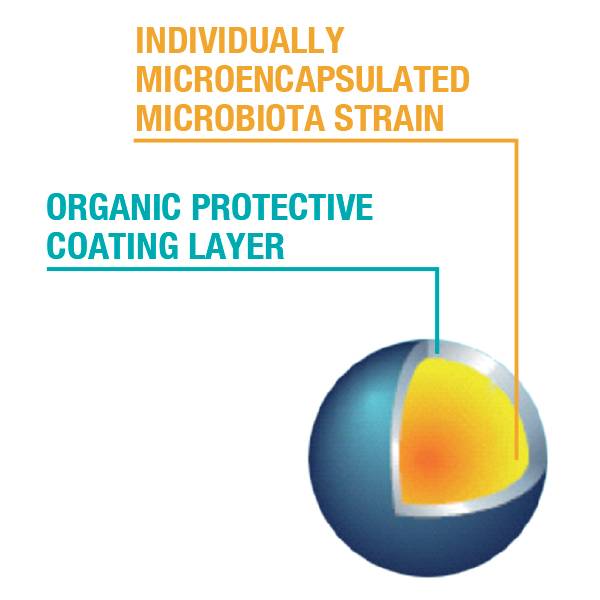 INDIVIDUALLY MICROENCAPSULATED MICROBIOTA STRAIN

ORGANIC PROTECTIVE COATING LAYER